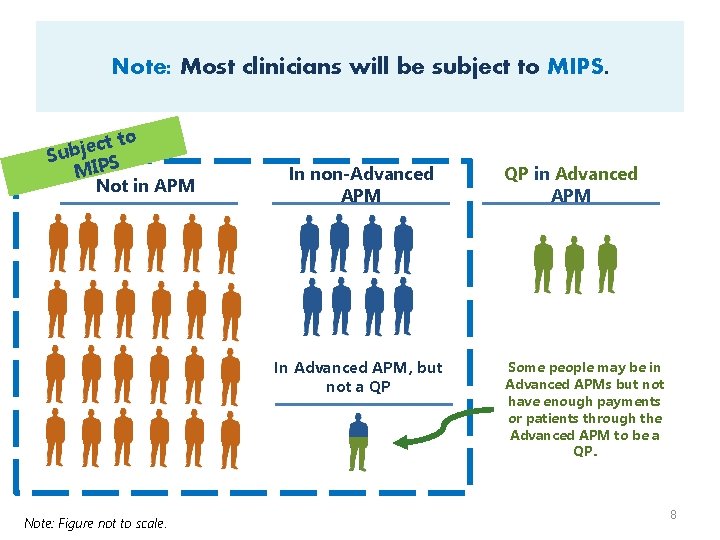 Note: Most clinicians will be subject to MIPS.

Subject to MIPS

Not in APM

In non-Advanced APM

QP in Advanced APM

In Advanced APM, but not a QP

Some people may be in Advanced APMs but not have enough payments or patients through the Advanced APM to be a QP.

Note: Figure not to scale.

8